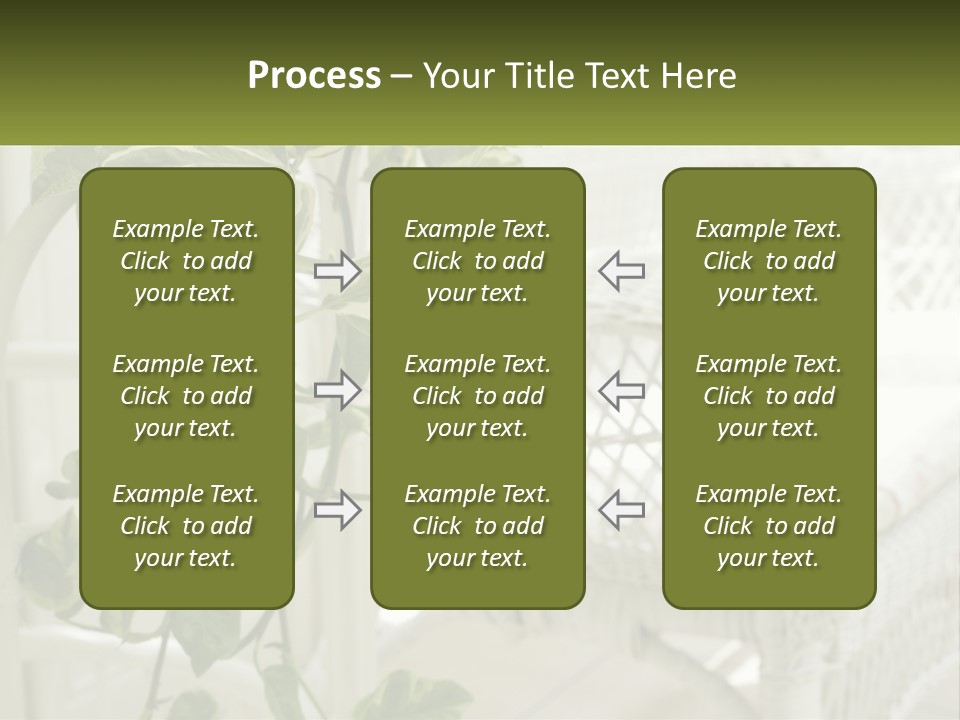 Process – Your Title Text Here

Example Text. Click to add your text.

Example Text. Click to add your text.

Example Text. Click to add your text.

Example Text. Click to add your text.

Example Text. Click to add your text.

Example Text. Click to add your text.

Example Text. Click to add your text.

Example Text. Click to add your text.

Example Text. Click to add your text.